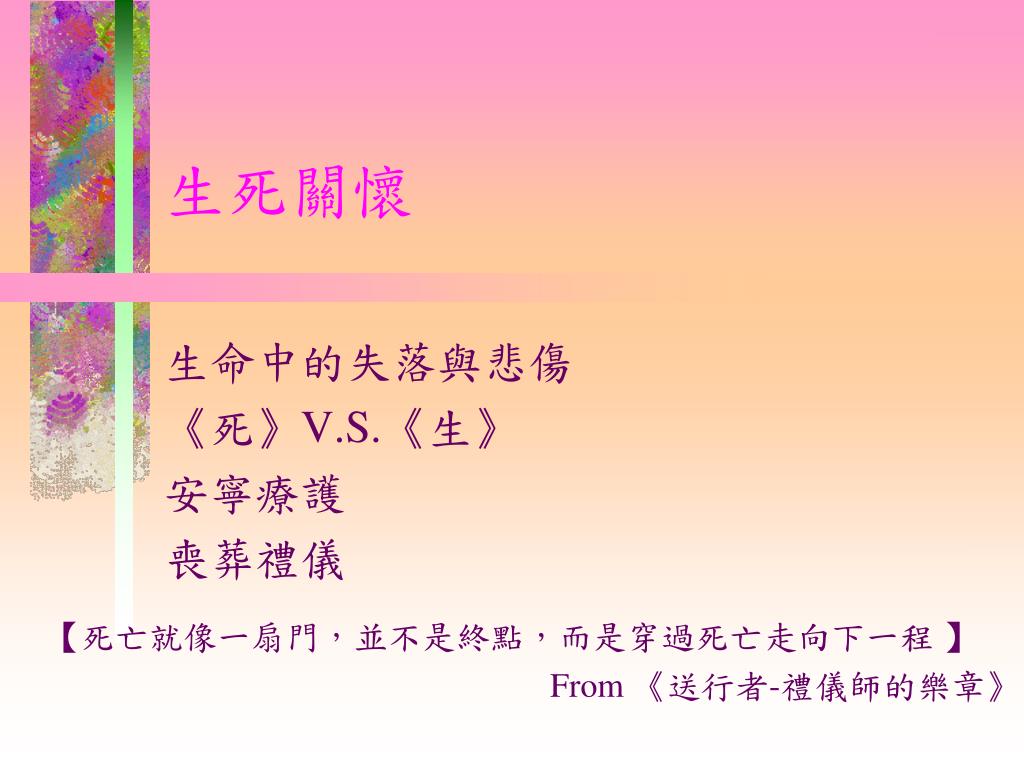 生死關懷

生命中的失落與悲傷
《死》V.S.《生》
安寧療護
喪葬禮儀

【死亡就像一扇門，並不是終點，而是穿過死亡走向下一程 】
From 《送行者-禮儀師的樂章》